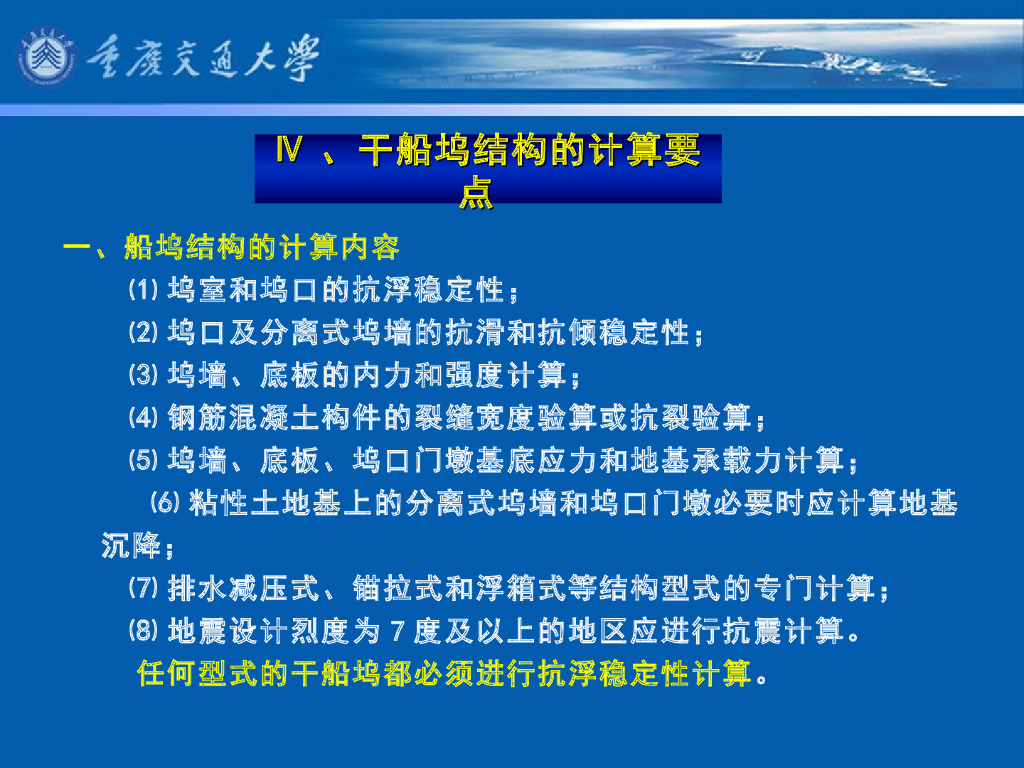 重庆交通大学

Ⅳ 、干船坞结构的计算要点

一、船坞结构的计算内容

⑴ 坞室和坞口的抗浮稳定性；

⑵ 坞口及分离式坞墙的抗滑和抗倾稳定性；

⑶ 坞墙、底板的内力和强度计算；

⑷ 钢筋混凝土构件的裂缝宽度验算或抗裂验算；

⑸ 坞墙、底板、坞口门墩基底应力和地基承载力计算；

⑹ 粘性土地基上的分离式坞墙和坞口门墩必要时应计算地基沉降；

⑺ 排水减压式、锚拉式和浮箱式等结构型式的专门计算；

⑻ 地震设计烈度为 7 度及以上的地区应进行抗震计算。

任何型式的干船坞都必须进行抗浮稳定性计算。